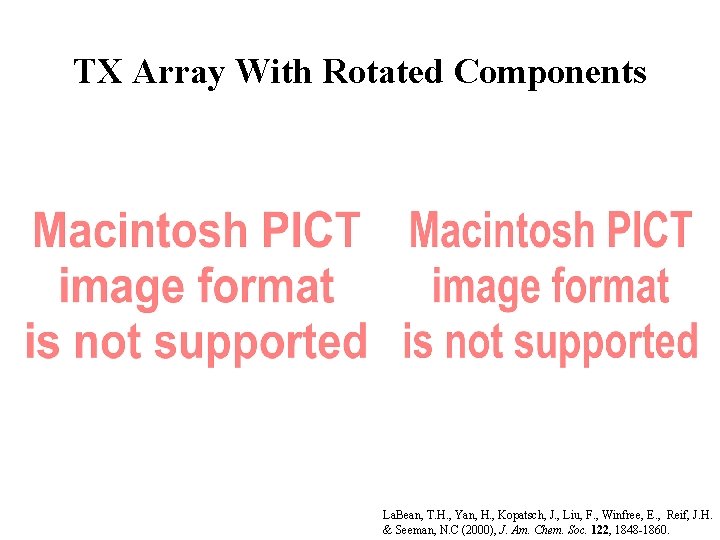 TX Array With Rotated Components

Macintosh PICT image format is not supported

Macintosh PICT image format is not supported

LaBean, T.H., Yan, H., Kopatsch, J., Liu, F., Winfree, E., Reif, J.H. & Seeman, N.C (2000), J. Am. Chem. Soc. 122, 1848-1860.